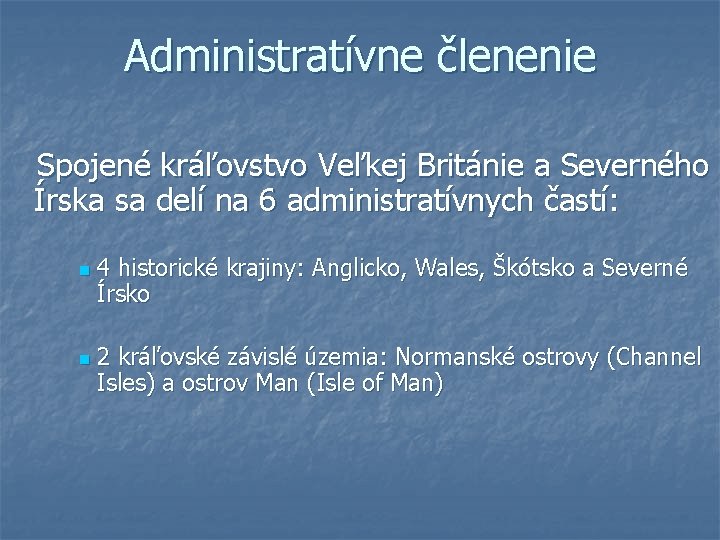 Administratívne členenie

Spojené kráľovstvo Veľkej Británie a Severného Írska sa delí na 6 administratívnych častí:

4 historické krajiny: Anglicko, Wales, Škótsko a Severné Írsko

2 kráľovské závislé územia: Normanské ostrovy (Channel Isles) a ostrov Man (Isle of Man)